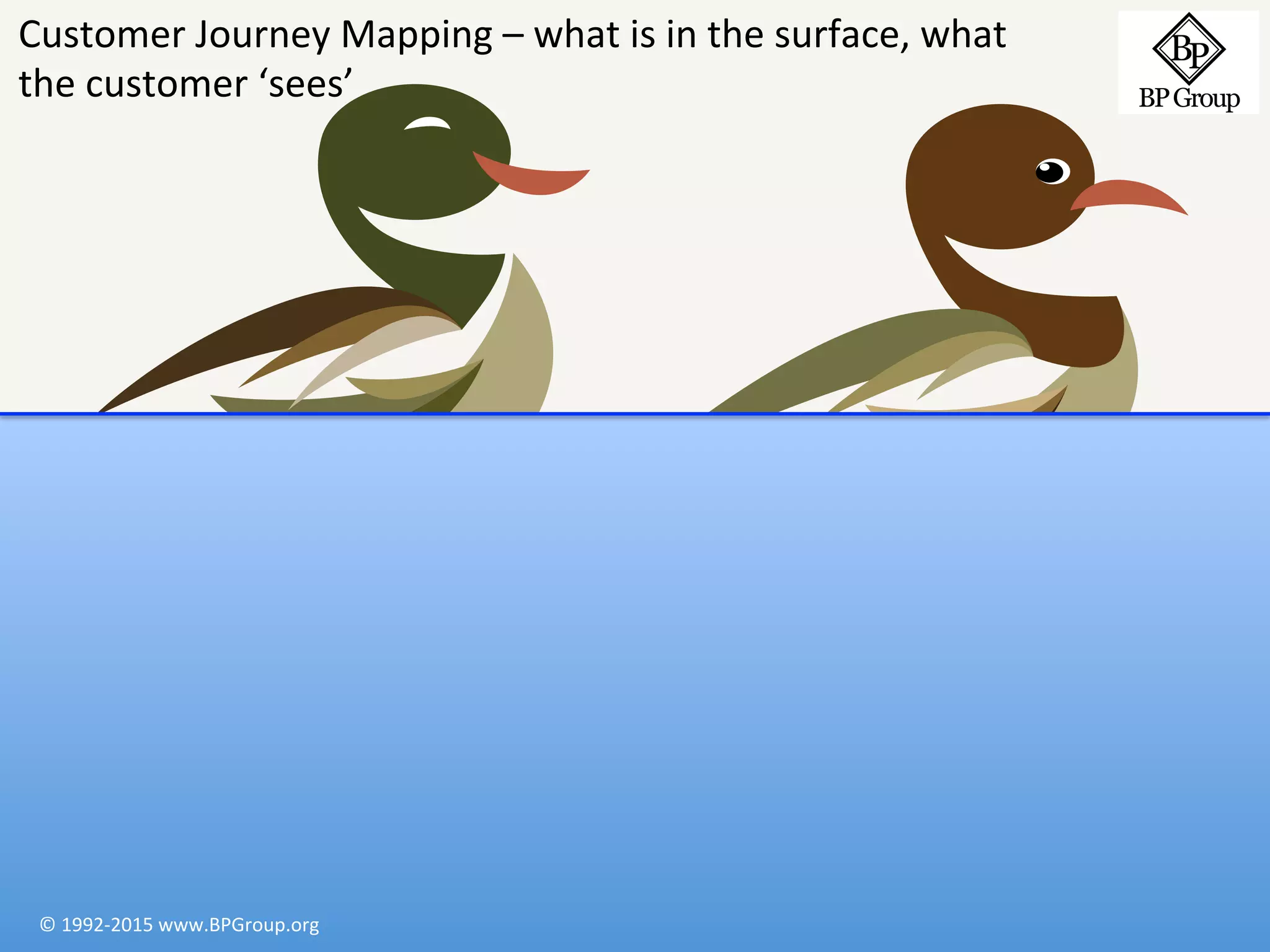 Customer Journey Mapping – what is in the surface, what the customer ‘sees’

BP
BP Group

© 1992-2015 www.BPGroup.org